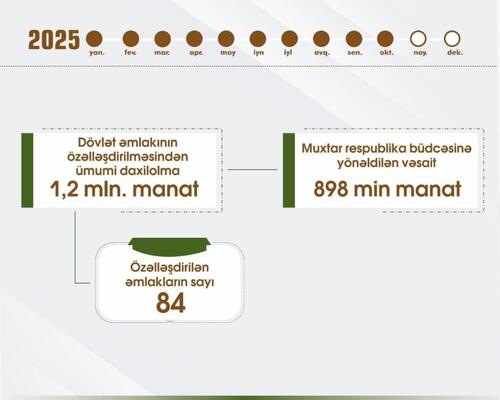 2025 yan. fev. mar. apr. may iyn iyl avq. sen. okt. noy. dek.

Dövlət əmlakının özəlləşdirilməsindən ümumi daxilolma
1,2 mln. manat

Muxtar respublika büdcəsinə yönəldilən vəsait
898 min manat

Özəlləşdirilən əmlakların sayı
84